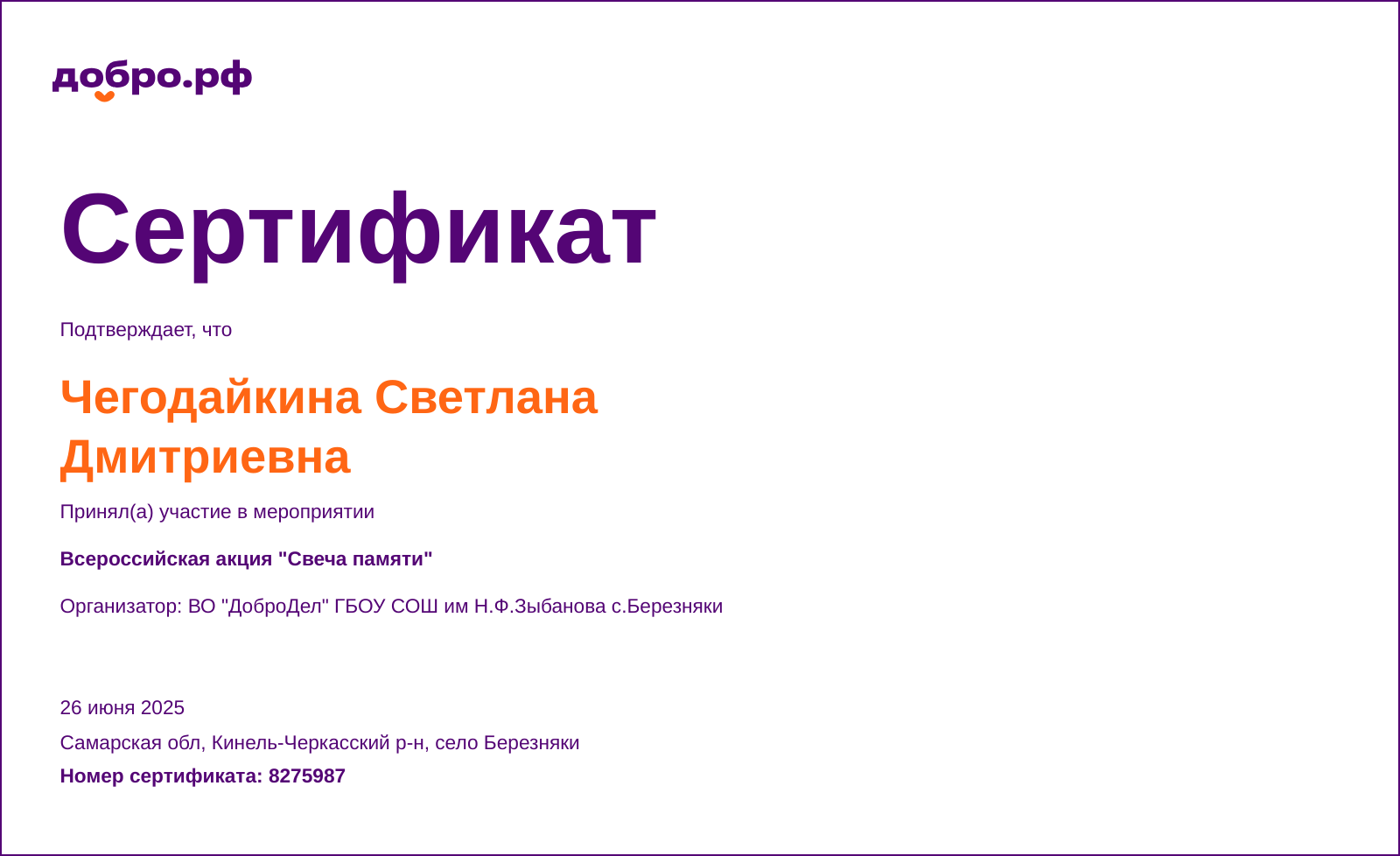 добро.рф

Сертификат

Подтверждает, что

Чегодайкина Светлана Дмитриевна

Принял(а) участие в мероприятии

Всероссийская акция "Свеча памяти"

Организатор: ВО "ДоброДел" ГБОУ СОШ им Н.Ф.Зыбанова с.Березняки

26 июня 2025

Самарская обл, Кинель-Черкасский р-н, село Березняки

Номер сертификата: 8275987